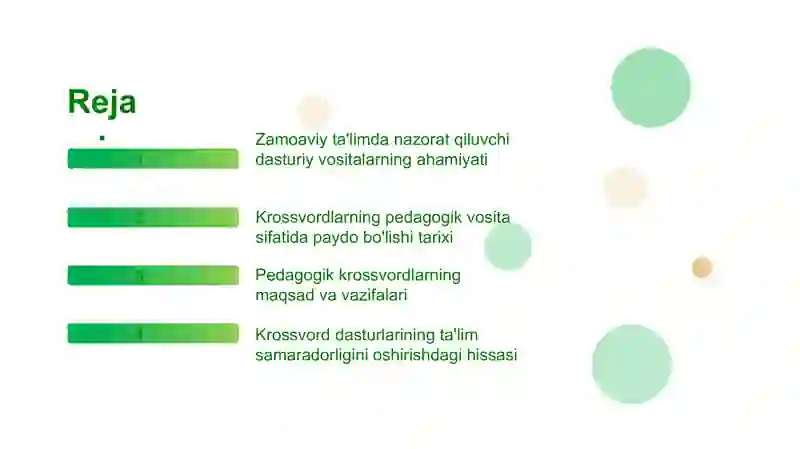 Reja

Zamoaviy ta'limda nazorat qiluvchi dasturiy vositalarning ahamiyati

Krossvordlarning pedagogik vosita sifatida paydo bo'lishi tarixi

Pedagogik krossvordlarning maqsad va vazifalari

Krossvord dasturlarining ta'lim samaradorligini oshirishdagi hissasi